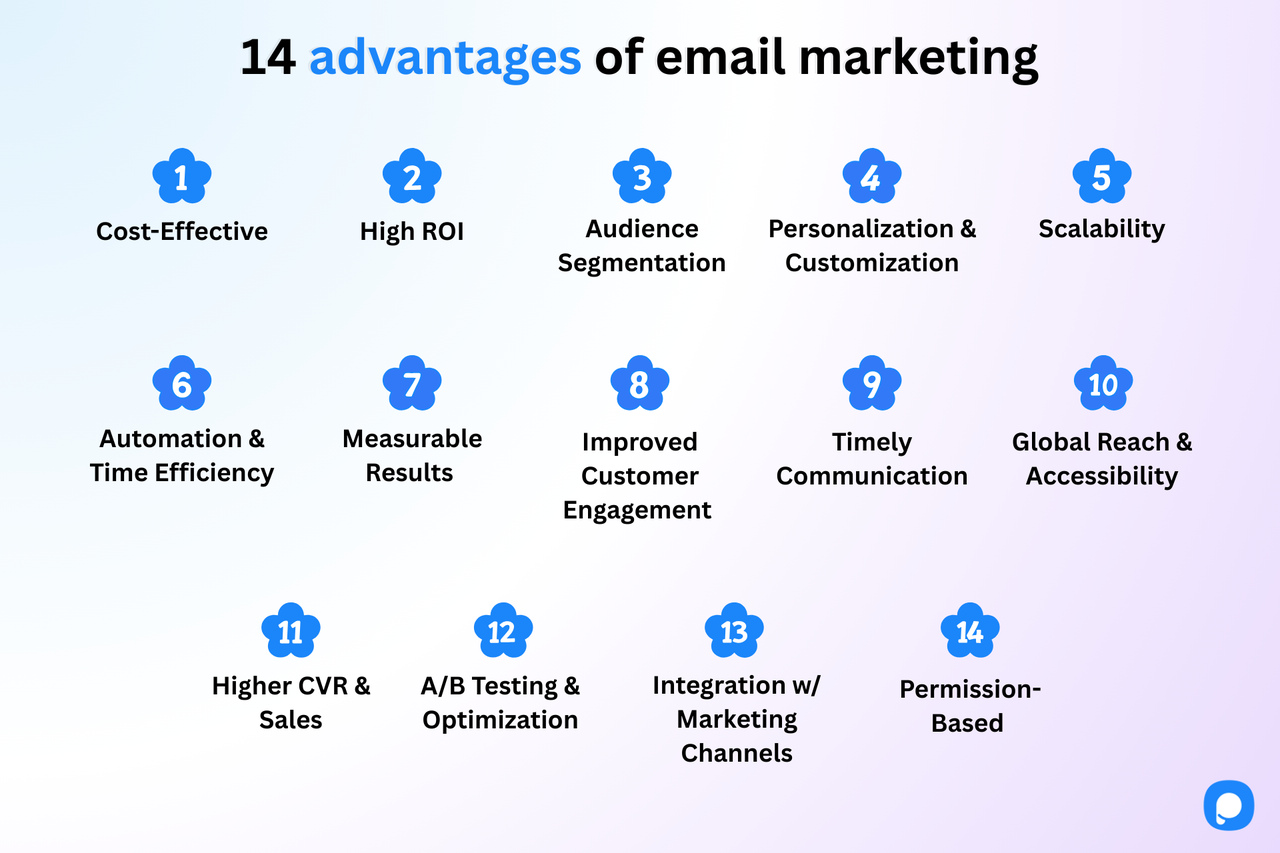 14 advantages of email marketing

1
Cost-Effective

2
High ROI

3
Audience Segmentation

4
Personalization & Customization

5
Scalability

6
Automation & Time Efficiency

7
Measurable Results

8
Improved Customer Engagement

9
Timely Communication

10
Global Reach & Accessibility

11
Higher CVR & Sales

12
A/B Testing & Optimization

13
Integration w/ Marketing Channels

14
Permission-Based